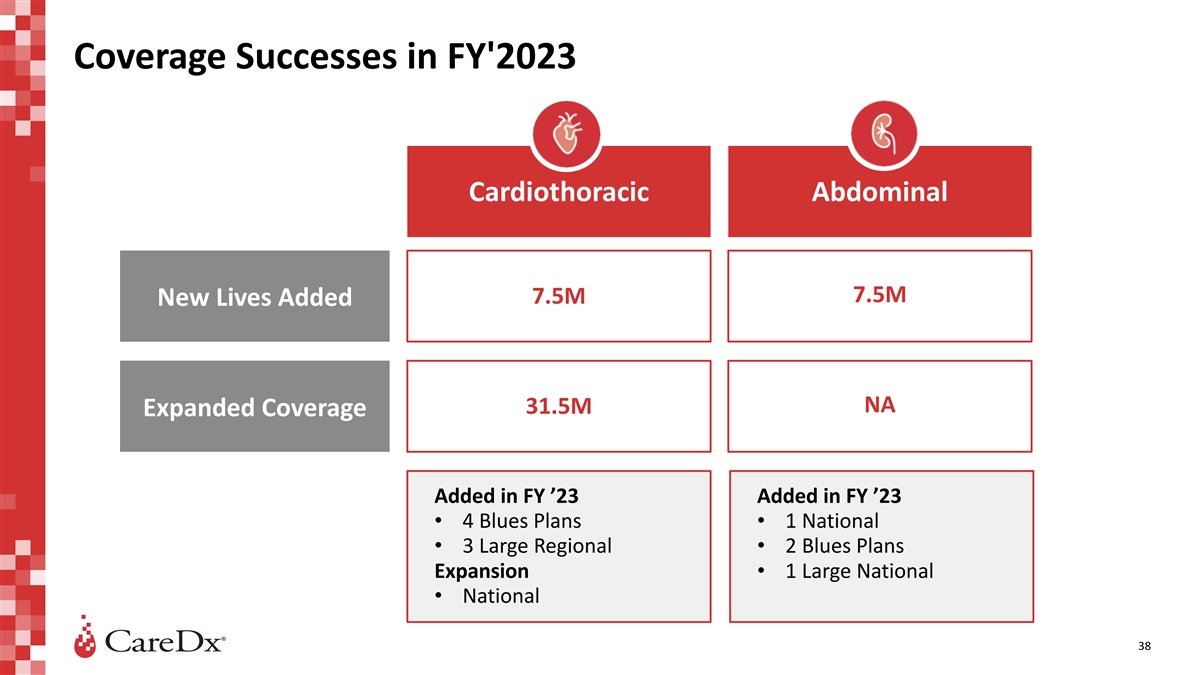 Coverage Successes in FY'2023

|  | Cardiothoracic | Abdominal |
|---|---|---|
| New Lives Added | 7.5M | 7.5M |
| Expanded Coverage | 31.5M | NA |

Added in FY ’23
• 4 Blues Plans
• 3 Large Regional
Expansion
• National

Added in FY ’23
• 1 National
• 2 Blues Plans
• 1 Large National

CareDx®

38